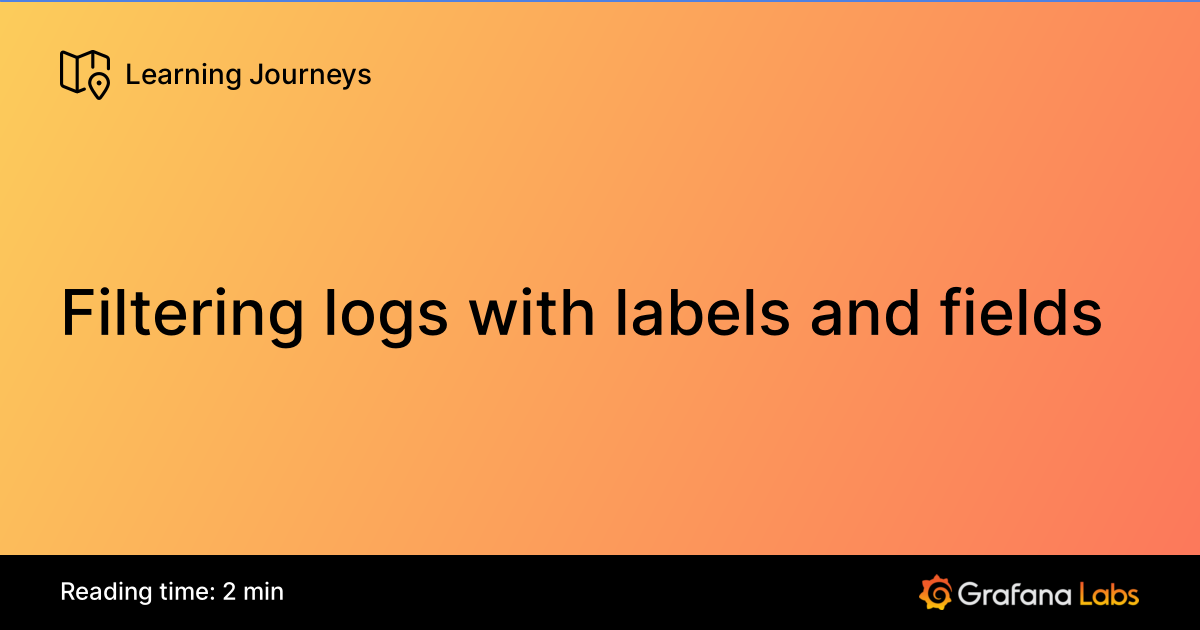 Learning Journeys

Filtering logs with labels and fields

Reading time: 2 min

Grafana Labs